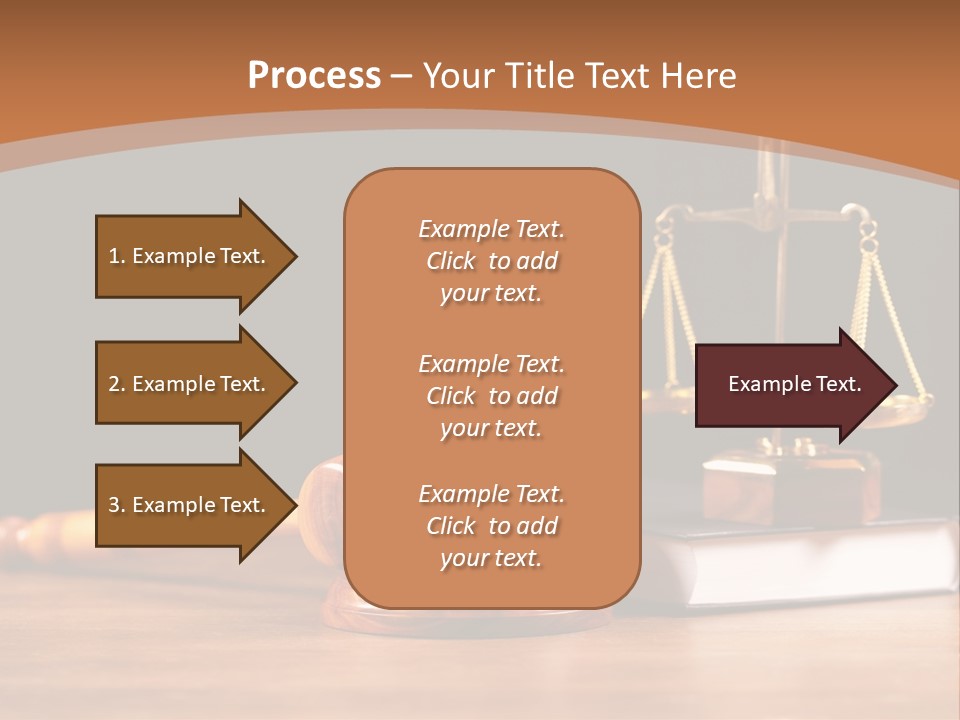 Process – Your Title Text Here

1. Example Text.

2. Example Text.

3. Example Text.

Example Text. Click to add your text.

Example Text. Click to add your text.

Example Text. Click to add your text.

Example Text.